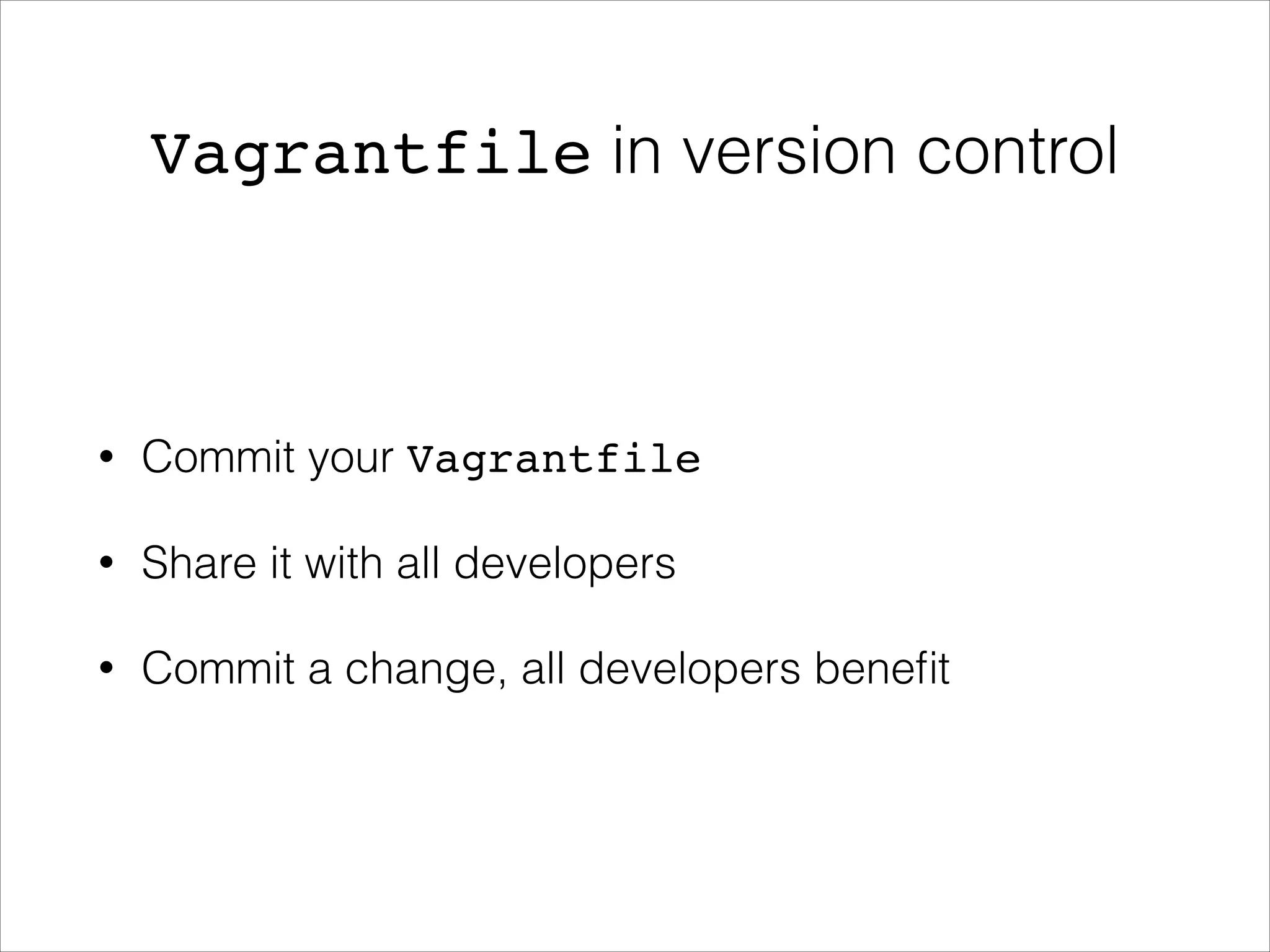 Vagrantfile in version control

• Commit your Vagrantfile

• Share it with all developers

• Commit a change, all developers benefit